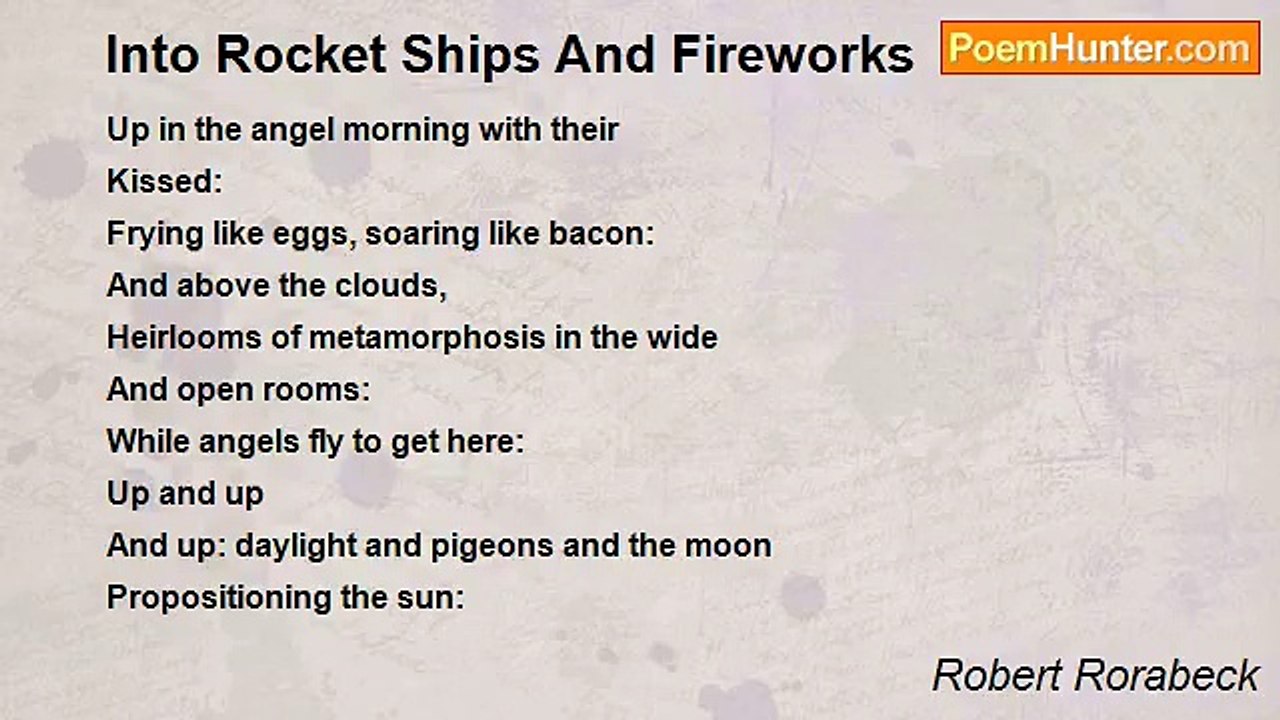 Into Rocket Ships And Fireworks

PoemHunter.com

Up in the angel morning with their
Kissed:
Frying like eggs, soaring like bacon:
And above the clouds,
Heirlooms of metamorphosis in the wide
And open rooms:
While angels fly to get here:
Up and up
And up: daylight and pigeons and the moon
Propositioning the sun:

Robert Rorabeck